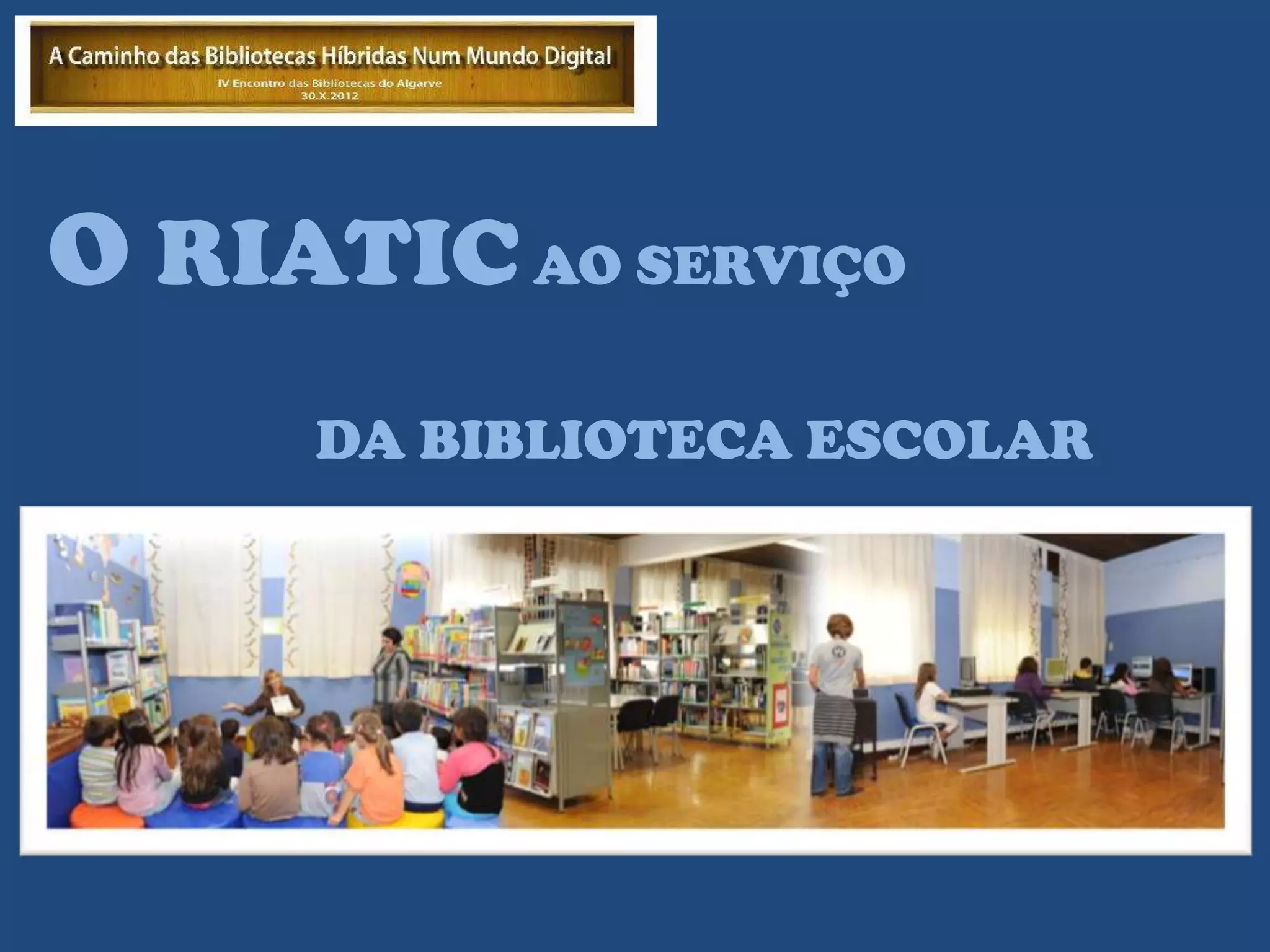 A Caminho das Bibliotecas Híbridas Num Mundo Digital
IV Encontro das Bibliotecas do Algarve
30.X.2012

O RIATIC AO SERVIÇO

DA BIBLIOTECA ESCOLAR